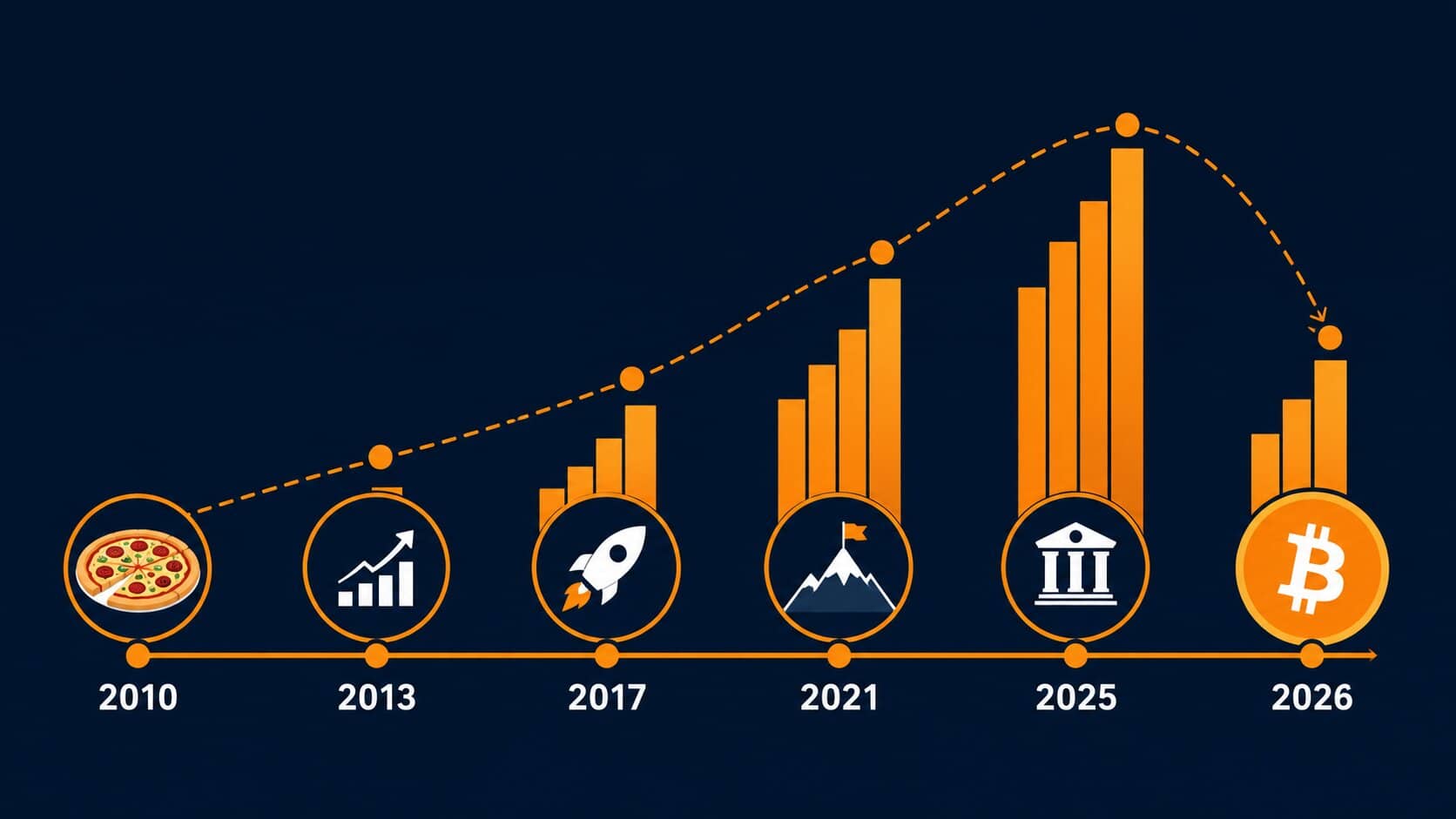 2010

2013

2017

2021

2025

2026